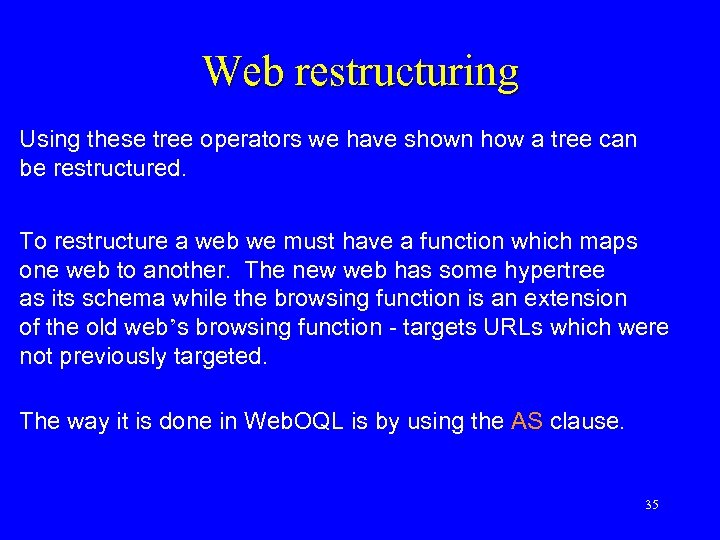 Web restructuring

Using these tree operators we have shown how a tree can be restructured.

To restructure a web we must have a function which maps one web to another. The new web has some hypertree as its schema while the browsing function is an extension of the old web's browsing function - targets URLs which were not previously targeted.

The way it is done in WebOQL is by using the AS clause.

35